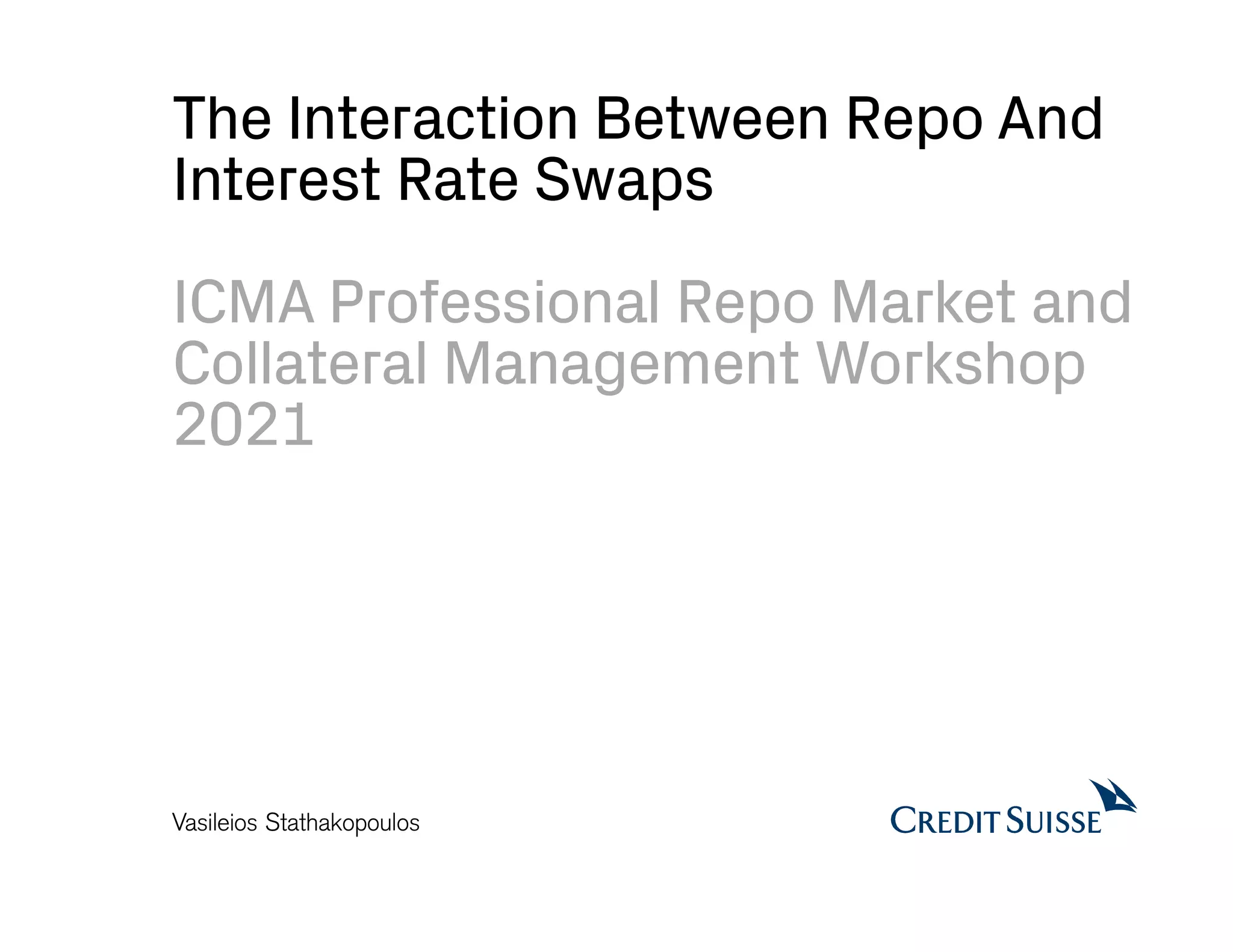 The Interaction Between Repo And Interest Rate Swaps

ICMA Professional Repo Market and Collateral Management Workshop 2021

Vasileios Stathakopoulos

CREDIT SUISSE